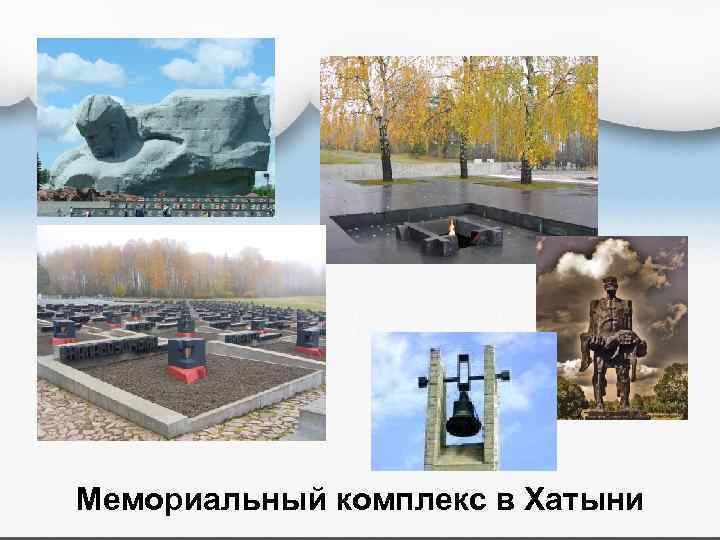 Мемориальный комплекс в Хатыни